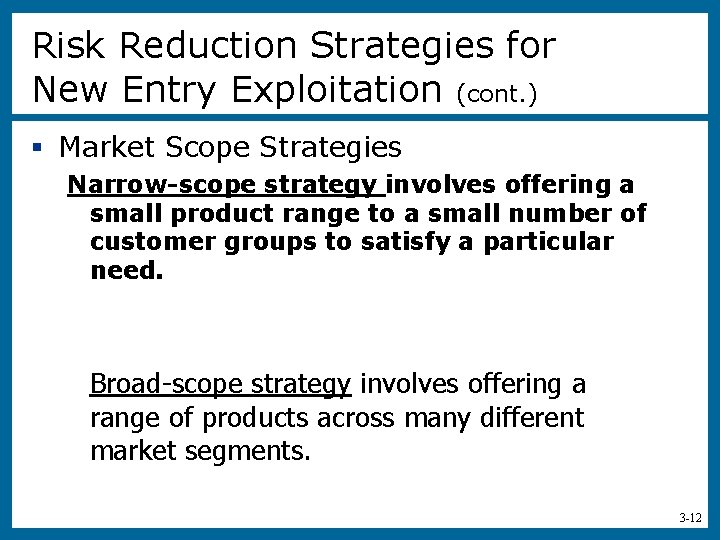 Risk Reduction Strategies for New Entry Exploitation (cont.)

▪ Market Scope Strategies

Narrow-scope strategy involves offering a small product range to a small number of customer groups to satisfy a particular need.

Broad-scope strategy involves offering a range of products across many different market segments.

3-12